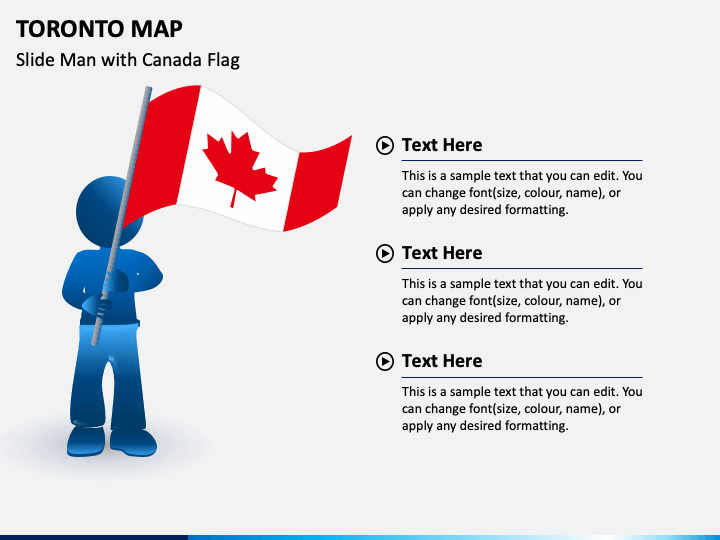 TORONTO MAP

Slide Man with Canada Flag

Text Here

This is a sample text that you can edit. You can change font(size, colour, name), or apply any desired formatting.

Text Here

This is a sample text that you can edit. You can change font(size, colour, name), or apply any desired formatting.

Text Here

This is a sample text that you can edit. You can change font(size, colour, name), or apply any desired formatting.